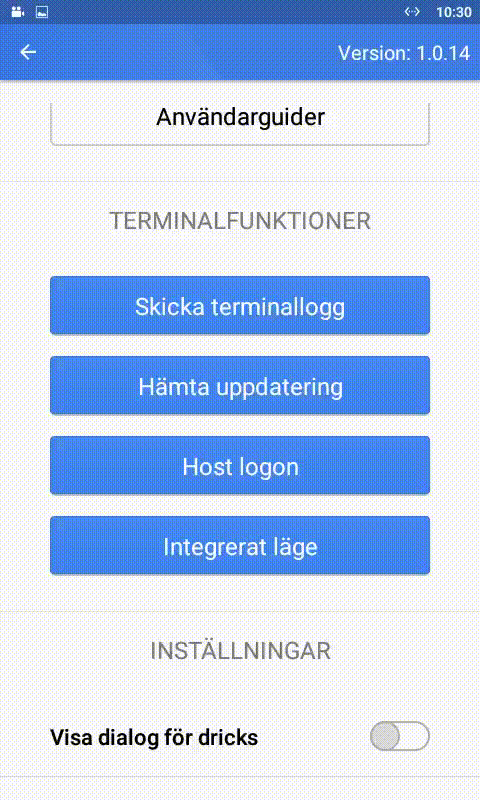 10:30

Version: 1.0.14

Användarguider

TERMINALFUNKTIONER

Skicka terminallogg

Hämta uppdatering

Host logon

Integrerat läge

INSTÄLLNINGAR

Visa dialog för dricks